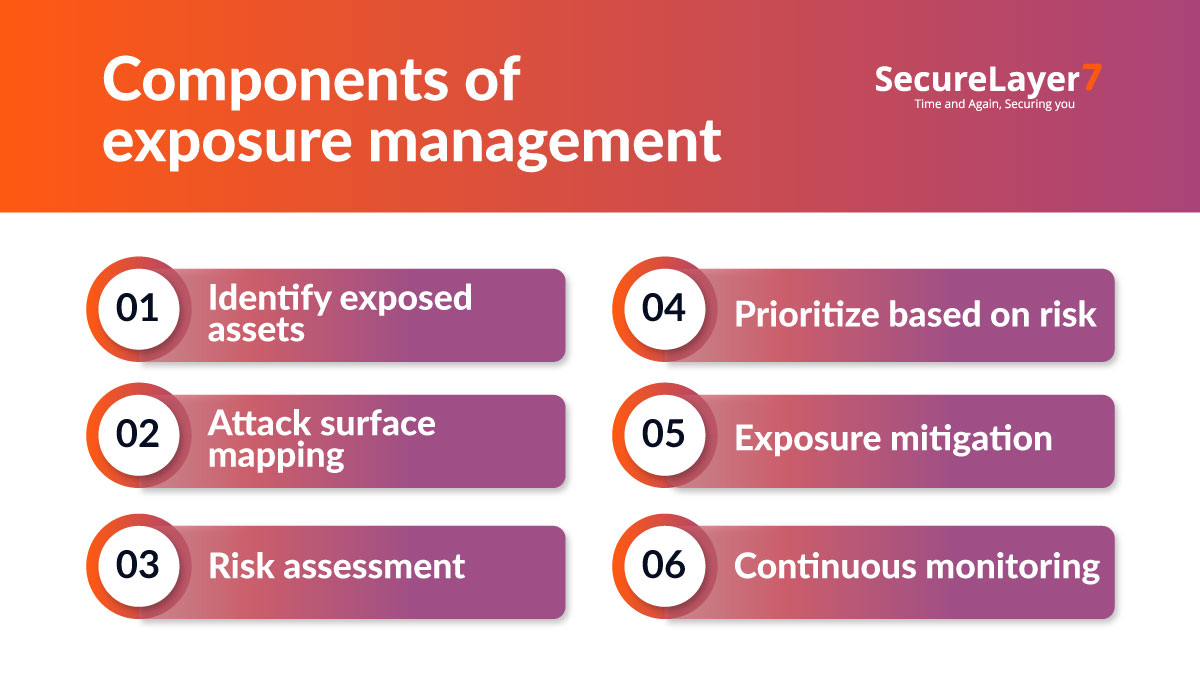 Components of exposure management

SecureLayer7
Time and Again, Securing you

01 Identify exposed assets

02 Attack surface mapping

03 Risk assessment

04 Prioritize based on risk

05 Exposure mitigation

06 Continuous monitoring